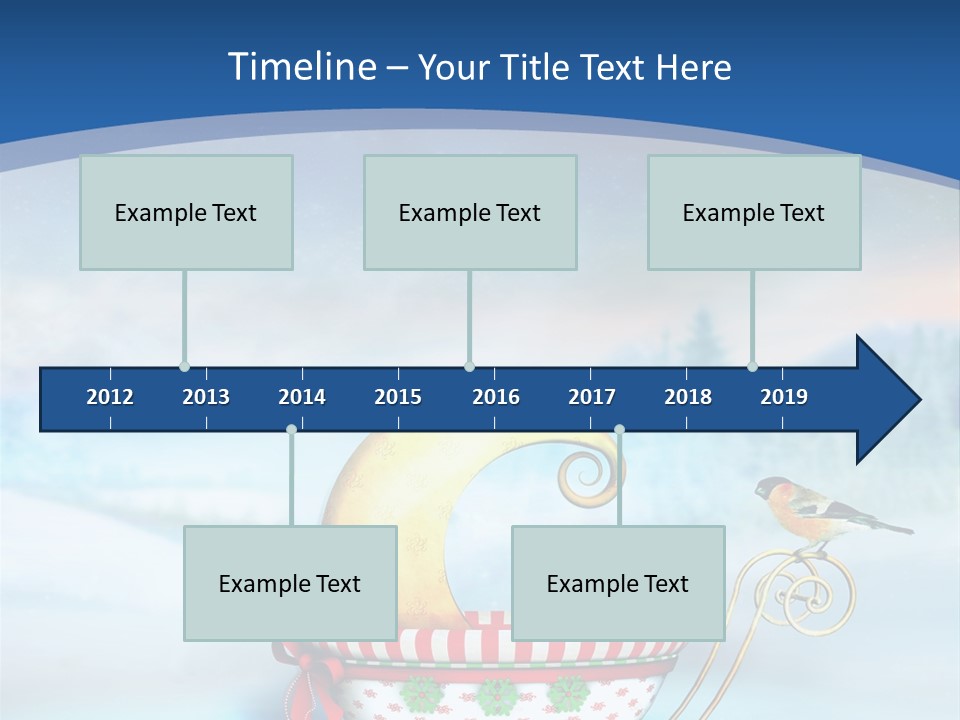 Timeline – Your Title Text Here

Example Text

Example Text

Example Text

2012 2013 2014 2015 2016 2017 2018 2019

Example Text

Example Text